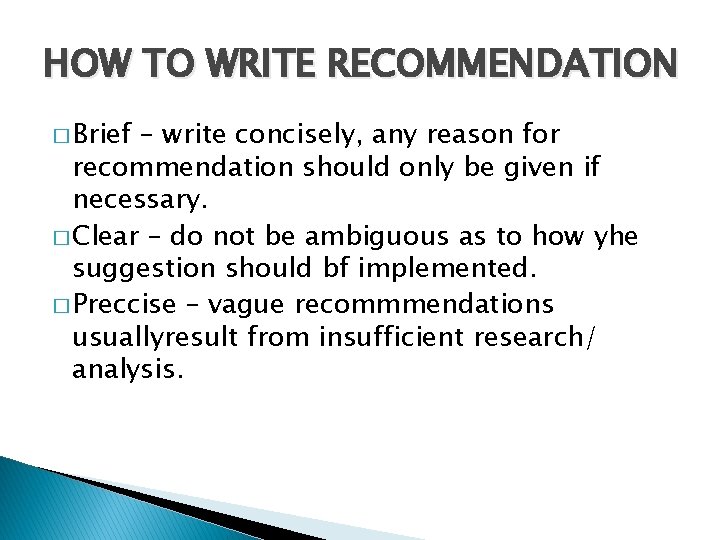 HOW TO WRITE RECOMMENDATION

□ Brief – write concisely, any reason for recommendation should only be given if necessary.

□ Clear – do not be ambiguous as to how yhe suggestion should bf implemented.

□ Preccise – vague recommmendations usuallyresult from insufficient research/ analysis.